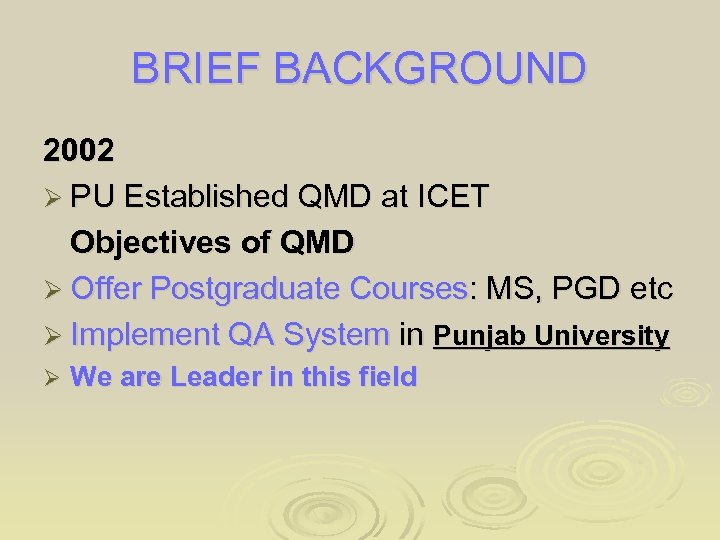 BRIEF BACKGROUND

2002

➢ PU Established QMD at ICET

Objectives of QMD

➢ Offer Postgraduate Courses: MS, PGD etc

➢ Implement QA System in Punjab University

➢ We are Leader in this field